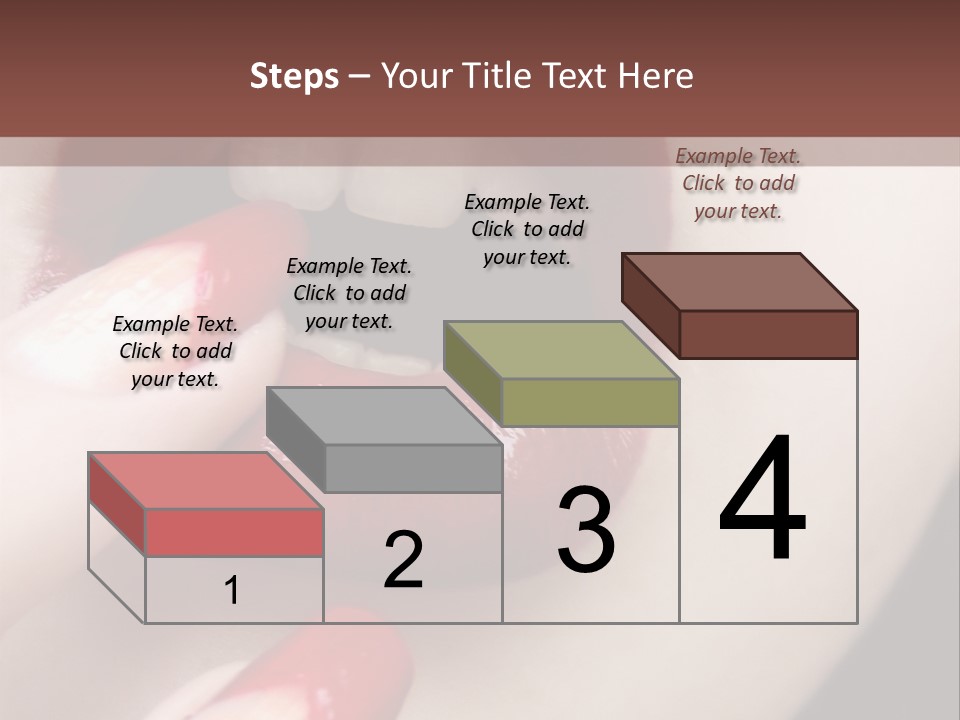 Steps – Your Title Text Here

Example Text. Click to add your text.

Example Text. Click to add your text.

Example Text. Click to add your text.

Example Text. Click to add your text.

1

2

3

4